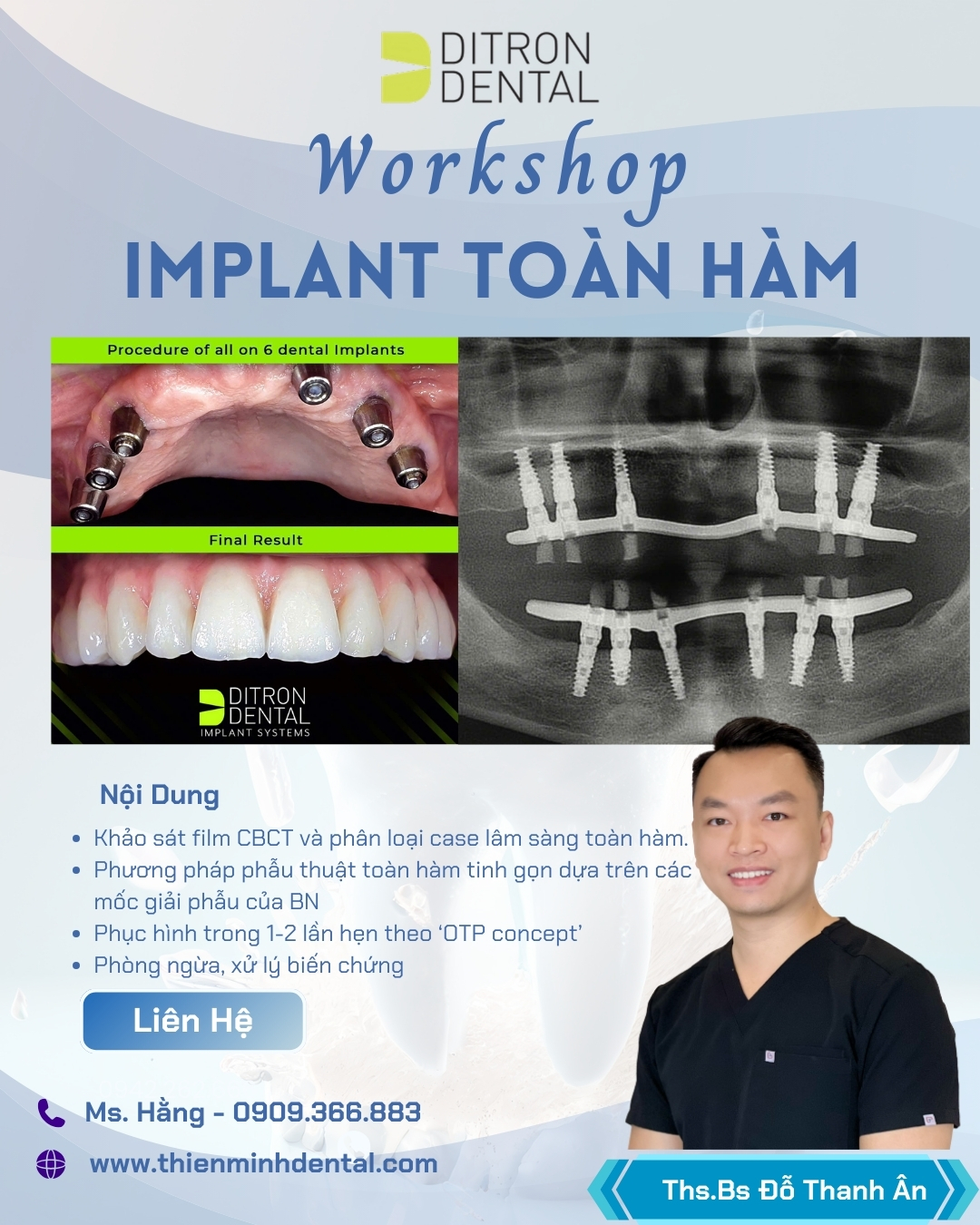 DITRON DENTAL

Workshop

IMPLANT TOÀN HÀM

Procedure of all on 6 dental Implants

Final Result

DITRON DENTAL
IMPLANT SYSTEMS

Nội Dung

• Khảo sát film CBCT và phân loại case lâm sàng toàn hàm.
• Phương pháp phẫu thuật toàn hàm tinh gọn dựa trên các mốc giải phẫu của BN
• Phục hình trong 1-2 lần hẹn theo 'OTP concept'
• Phòng ngừa, xử lý biến chứng

Liên Hệ

Ms. Hằng - 0909.366.883

www.thienminhdental.com

Ths.Bs Đỗ Thanh Ân